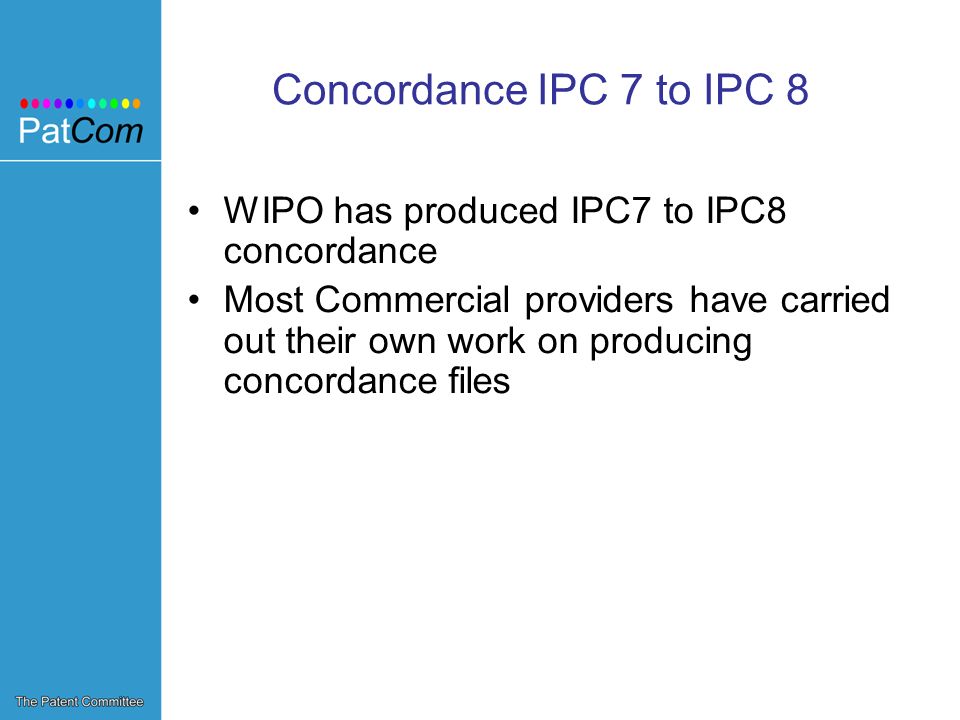 PatCom

Concordance IPC 7 to IPC 8

• WIPO has produced IPC7 to IPC8 concordance
• Most Commercial providers have carried out their own work on producing concordance files

The Patent Committee